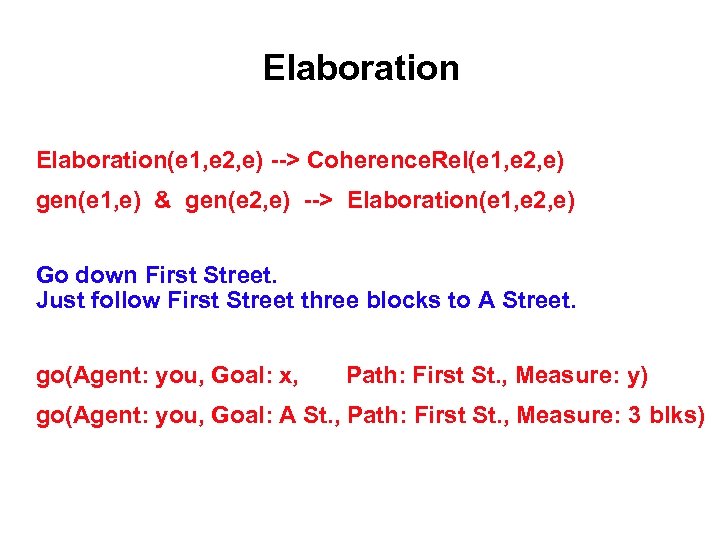 Elaboration

Elaboration(e1,e2,e) --> CoherenceRel(e1,e2,e)

gen(e1,e) & gen(e2,e) --> Elaboration(e1,e2,e)

Go down First Street.
Just follow First Street three blocks to A Street.

go(Agent: you, Goal: x, Path: First St., Measure: y)

go(Agent: you, Goal: A St., Path: First St., Measure: 3 blks)